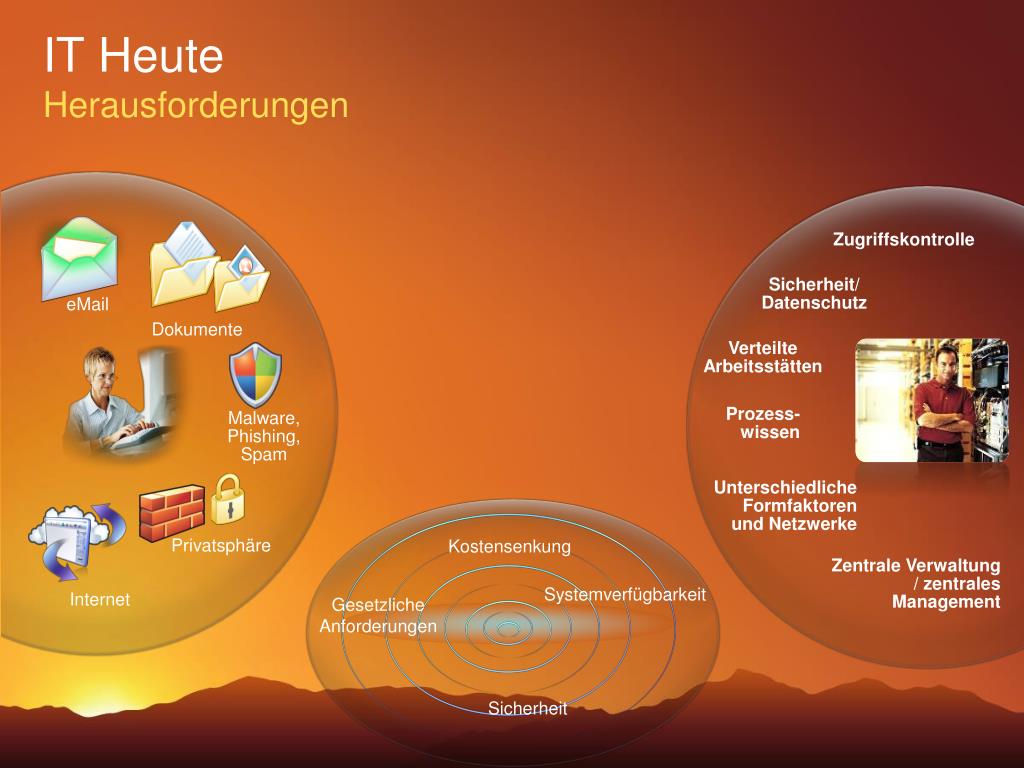 IT Heute
Herausforderungen

eMail

Dokumente

Malware, Phishing, Spam

Privatsphäre

Internet

Kostensenkung

Systemverfügbarkeit

Gesetzliche Anforderungen

Sicherheit

Zugriffskontrolle

Sicherheit/ Datenschutz

Verteilte Arbeitsstätten

Prozess-wissen

Unterschiedliche Formfaktoren und Netzwerke

Zentrale Verwaltung / zentrales Management